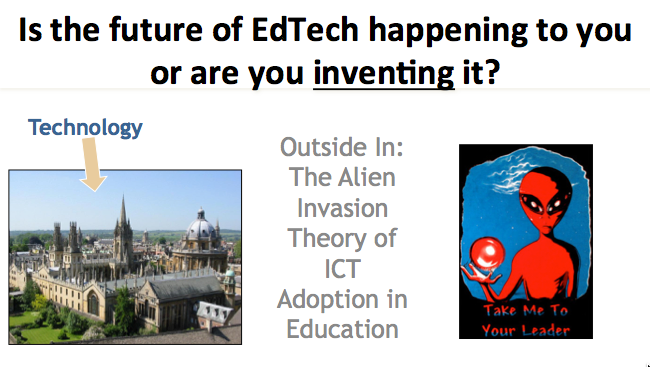 Is the future of EdTech happening to you or are you inventing it?

Technology

Outside In: The Alien Invasion Theory of ICT Adoption in Education

Take Me To Your Leader